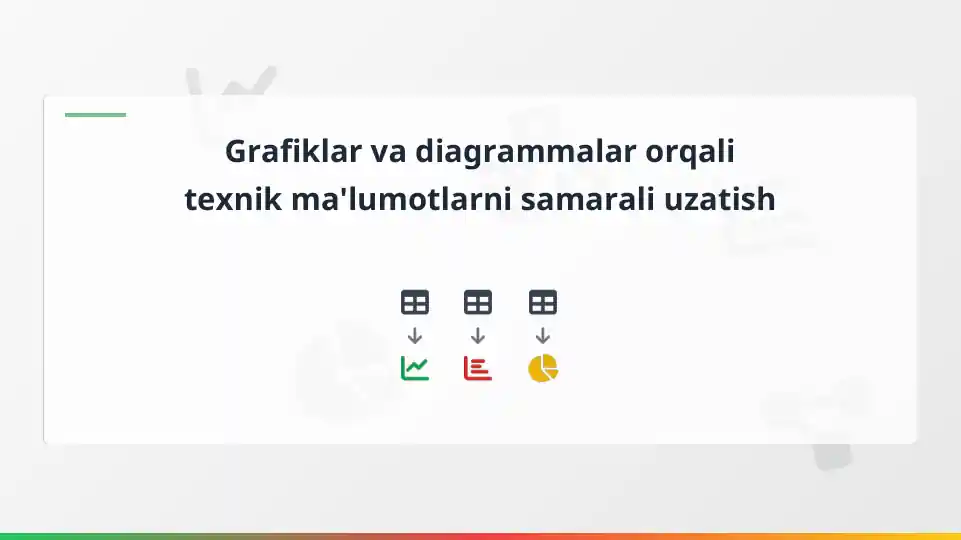 Grafiklar va diagrammalar orqali texnik ma'lumotlarni samarali uzatish